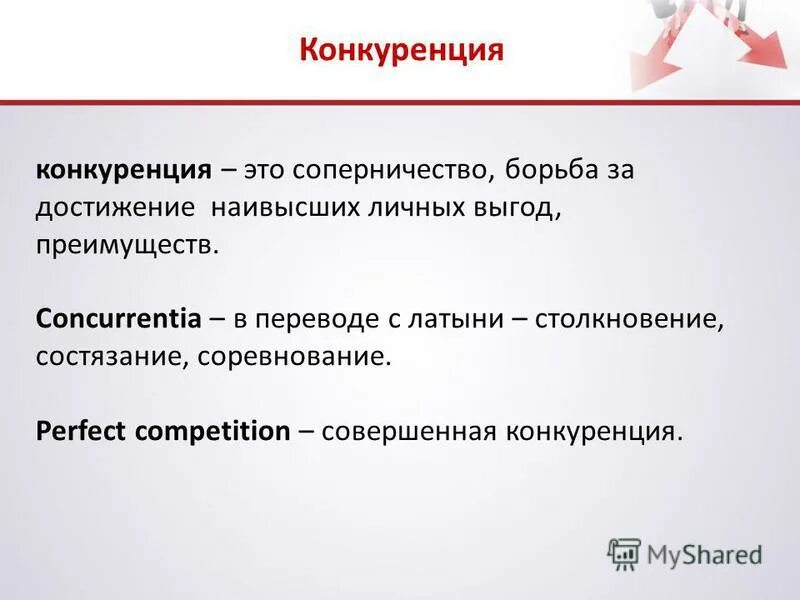 Конкуренция

конкуренция – это соперничество, борьба за достижение  наивысших личных выгод, преимуществ.

Concurrentia – в переводе с латыни – столкновение, состязание, соревнование.

Perfect competition – совершенная конкуренция.

MyShared